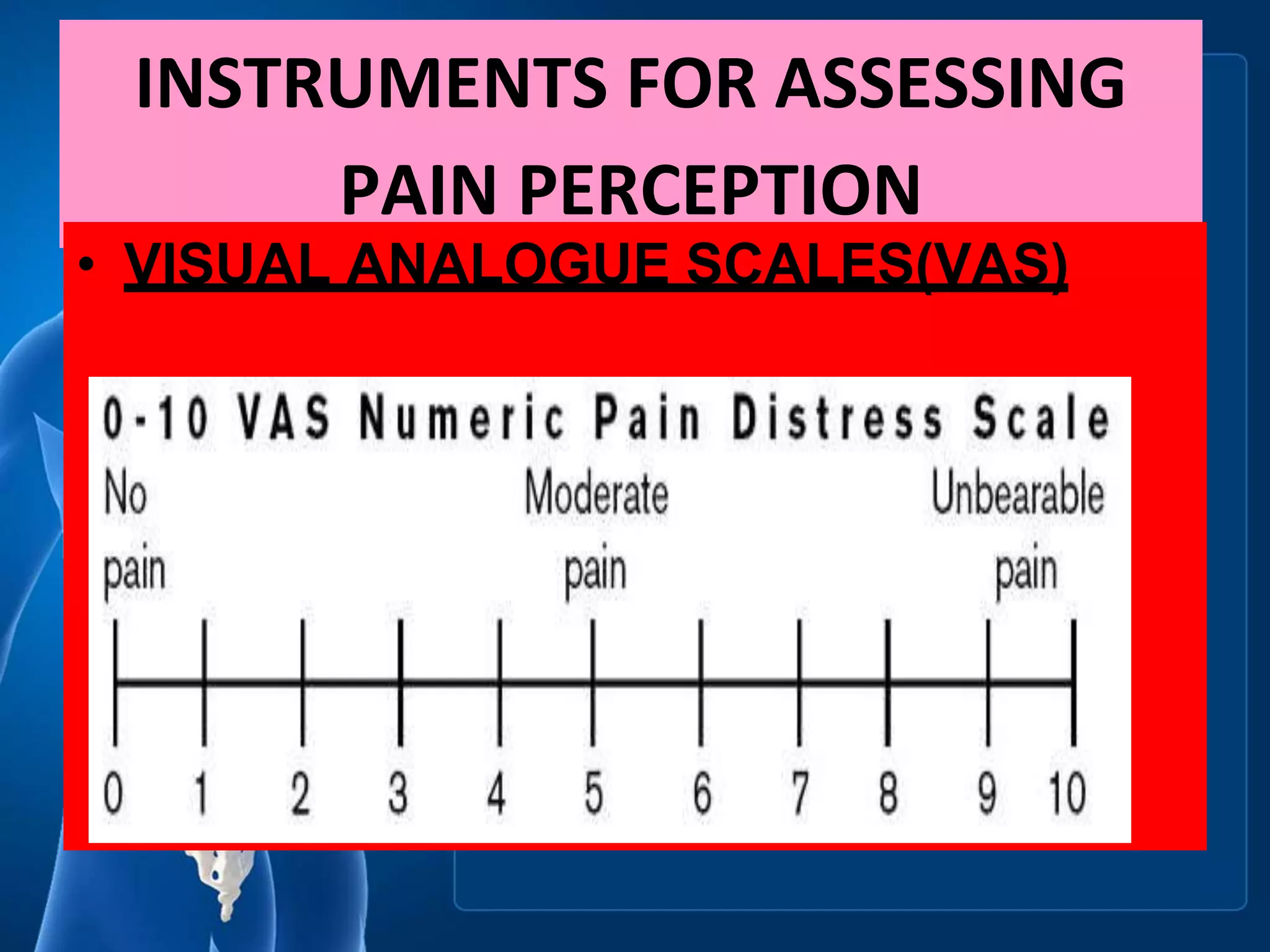 INSTRUMENTS FOR ASSESSING PAIN PERCEPTION

• VISUAL ANALOGUE SCALES(VAS)

0-10 VAS Numeric Pain Distress Scale

No pain

Moderate pain

Unbearable pain

0 1 2 3 4 5 6 7 8 9 10